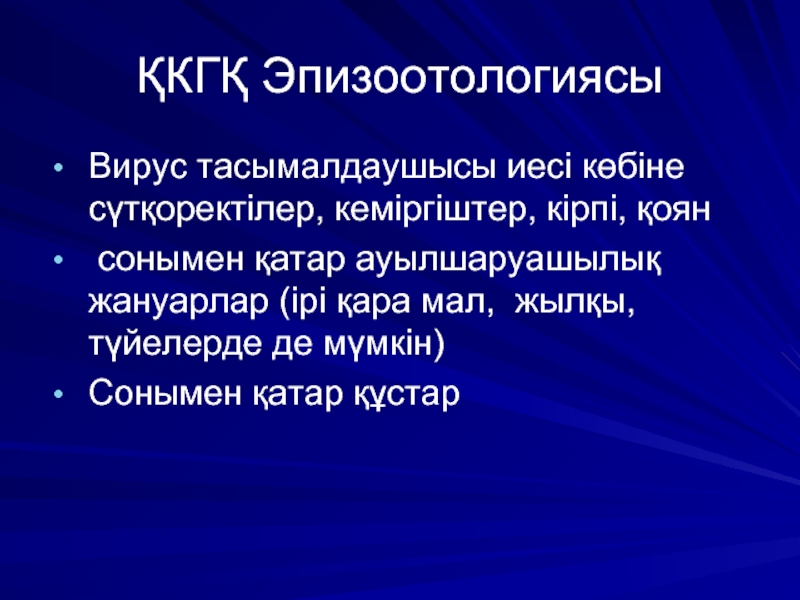 ҚКГҚ Эпизоотологиясы

• Вирус тасымалдаушысы иесі көбіне сүтқоректілер, кеміргіштер, кірпі, қоян

• сонымен қатар ауылшаруашылық жануарлар (ірі қара мал, жылқы, түйелерде де мүмкін)

• Сонымен қатар құстар